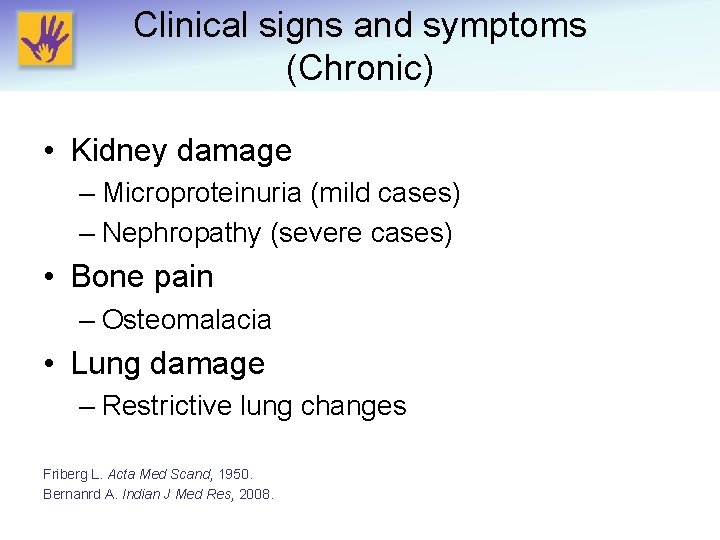 Clinical signs and symptoms (Chronic)

• Kidney damage
– Microproteinuria (mild cases)
– Nephropathy (severe cases)

• Bone pain
– Osteomalacia

• Lung damage
– Restrictive lung changes

Friberg L. Acta Med Scand, 1950.
Bernanrd A. Indian J Med Res, 2008.